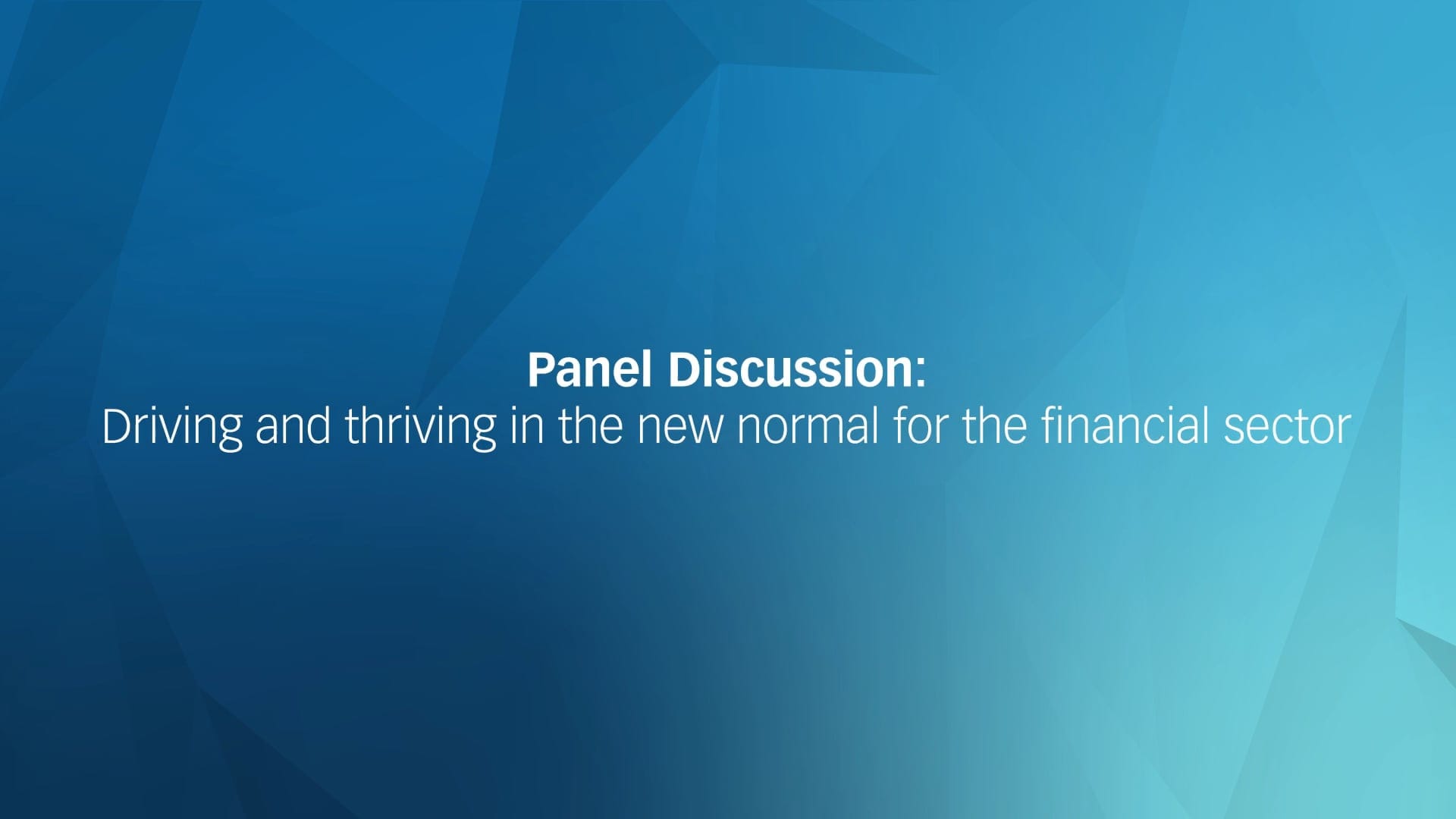 Panel Discussion:
Driving and thriving in the new normal for the financial sector